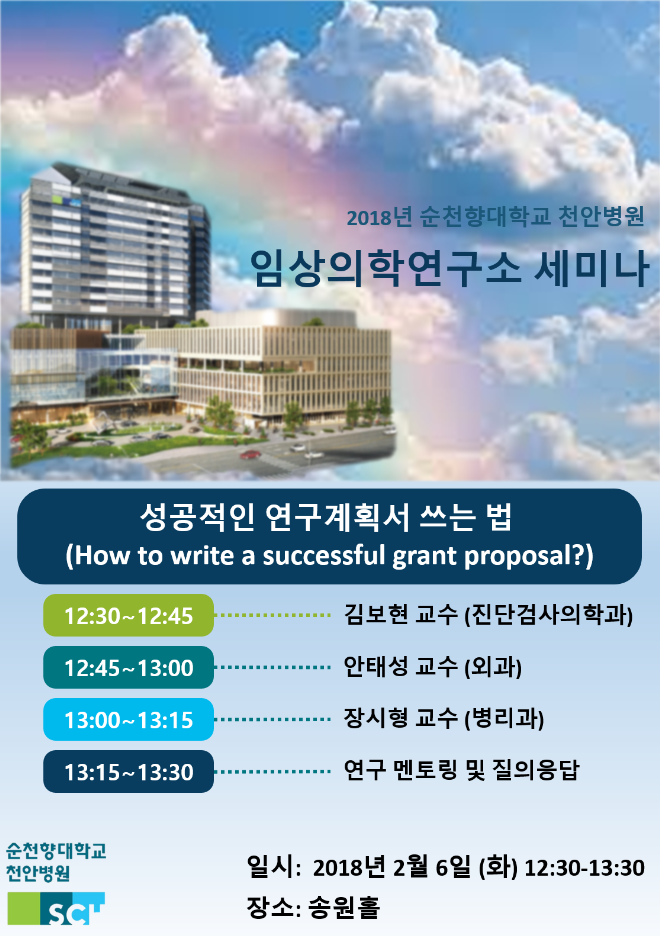 2018년 순천향대학교 천안병원

임상의학연구소 세미나

성공적인 연구계획서 쓰는 법
(How to write a successful grant proposal?)

12:30~12:45 김보현 교수 (진단검사의학과)

12:45~13:00 안태성 교수 (외과)

13:00~13:15 장시형 교수 (병리과)

13:15~13:30 연구 멘토링 및 질의응답

순천향대학교
천안병원

SCH

일시: 2018년 2월 6일 (화) 12:30-13:30

장소: 송원홀